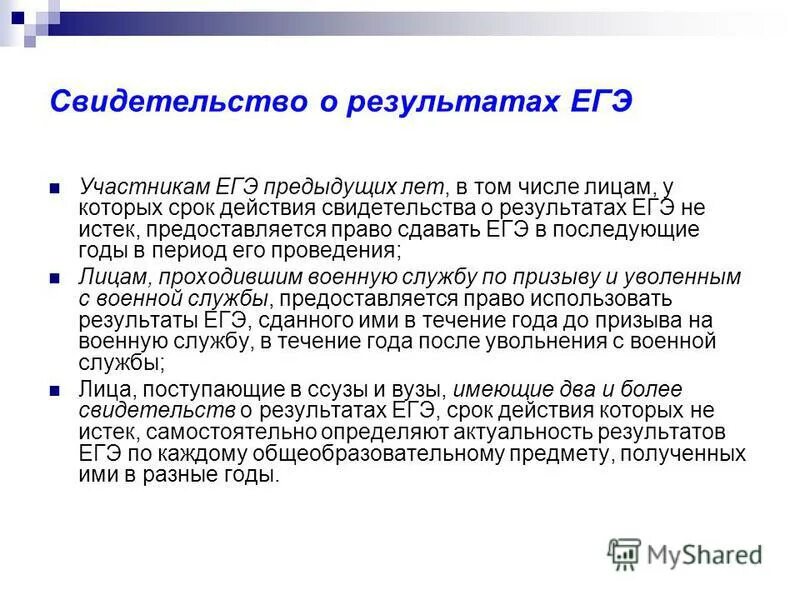 Свидетельство о результатах ЕГЭ

Участникам ЕГЭ предыдущих лет, в том числе лицам, у которых срок действия свидетельства о результатах ЕГЭ не истек, предоставляется право сдавать ЕГЭ в последующие годы в период его проведения;

Лицам, проходившим военную службу по призыву и уволенным с военной службы, предоставляется право использовать результаты ЕГЭ, сданного ими в течение года до призыва на военную службу, в течение года после увольнения с военной службы;

Лица, поступающие в ссузы и вузы, имеющие два и более свидетельств о результатах ЕГЭ, срок действия которых не истек, самостоятельно определяют актуальность результатов ЕГЭ по каждому общеобразовательному предмету, полученных ими в разные годы.

MyShared